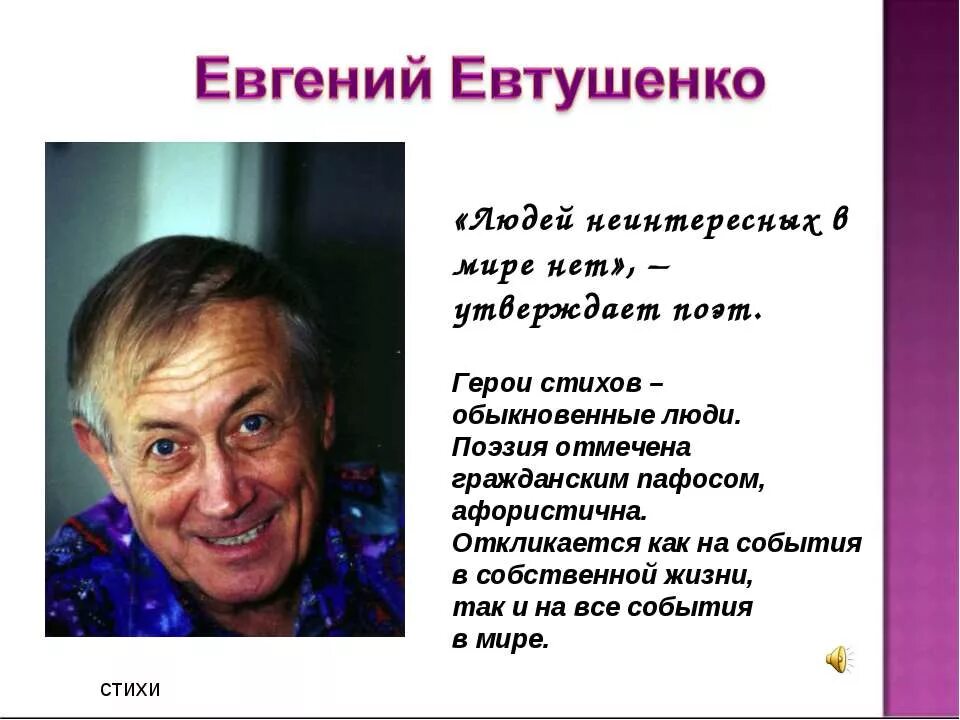 Евгений Евтушенко

«Людей неинтересных в мире нет», – утверждает поэт.

Герои стихов – обыкновенные люди. Поэзия отмечена гражданским пафосом, афористична. Откликается как на события в собственной жизни, так и на все события в мире.

стихи